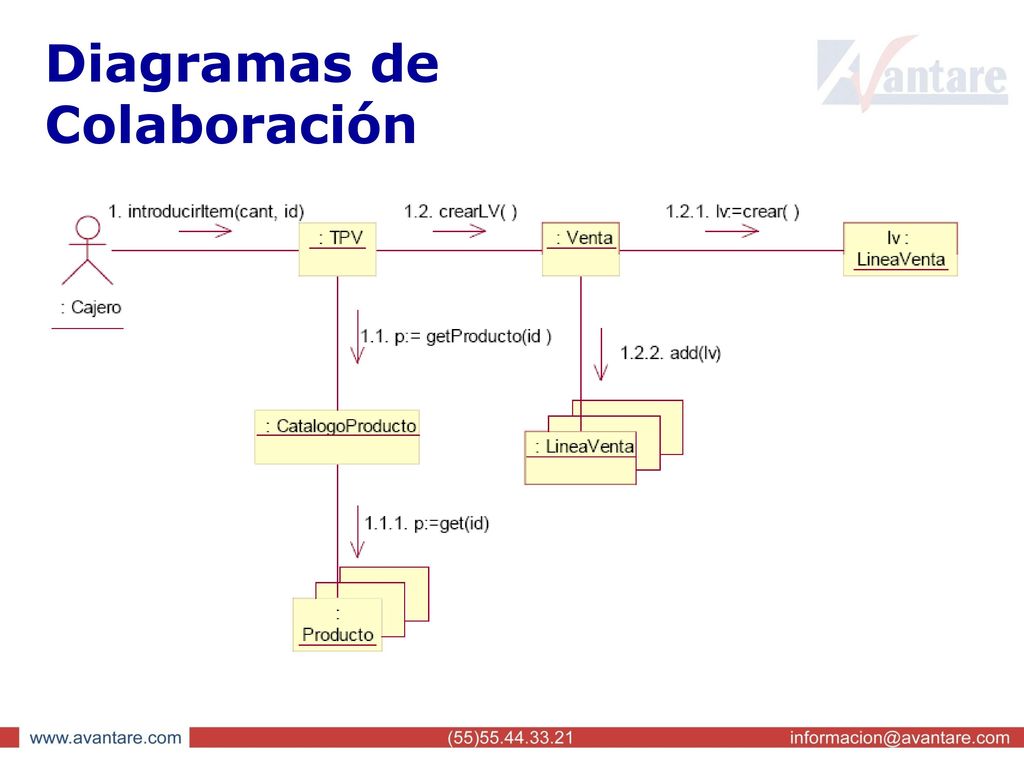 Diagramas de Colaboración

Avantare

1. introducirItem(cant, id)

1.2. crearLV( )

1.2.1. lv:=crear( )

: Cajero

: TPV

: Venta

lv : LineaVenta

1.1. p:= getProducto(id )

1.2.2. add(lv)

: CatalogoProducto

: LineaVenta

1.1.1. p:=get(id)

: Producto

www.avantare.com

(55)55.44.33.21

informacion@avantare.com